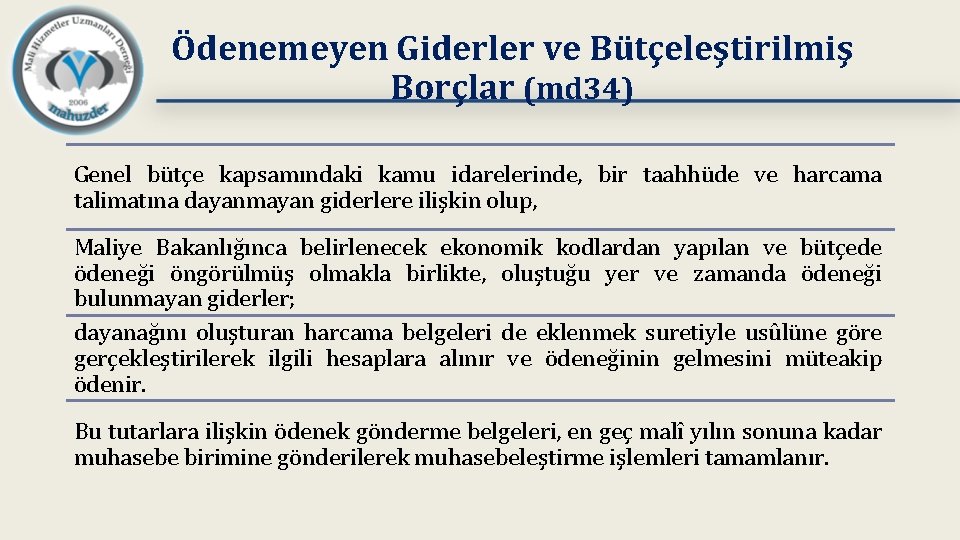 Mali Hizmetler Uzmanları Derneği
2006
mahuzder

Ödenemeyen Giderler ve Bütçeleştirilmiş Borçlar (md34)

Genel bütçe kapsamındaki kamu idarelerinde, bir taahhüde ve harcama talimatına dayanmayan giderlere ilişkin olup,

Maliye Bakanlığınca belirlenecek ekonomik kodlardan yapılan ve bütçede ödeneği öngörülmüş olmakla birlikte, oluştuğu yer ve zamanda ödeneği bulunmayan giderler;

dayanağını oluşturan harcama belgeleri de eklenmek suretiyle usûlüne göre gerçekleştirilerek ilgili hesaplara alınır ve ödeneğinin gelmesini müteakip ödenir.

Bu tutarlara ilişkin ödenek gönderme belgeleri, en geç malî yılın sonuna kadar muhasebe birimine gönderilerek muhasebeleştirme işlemleri tamamlanır.